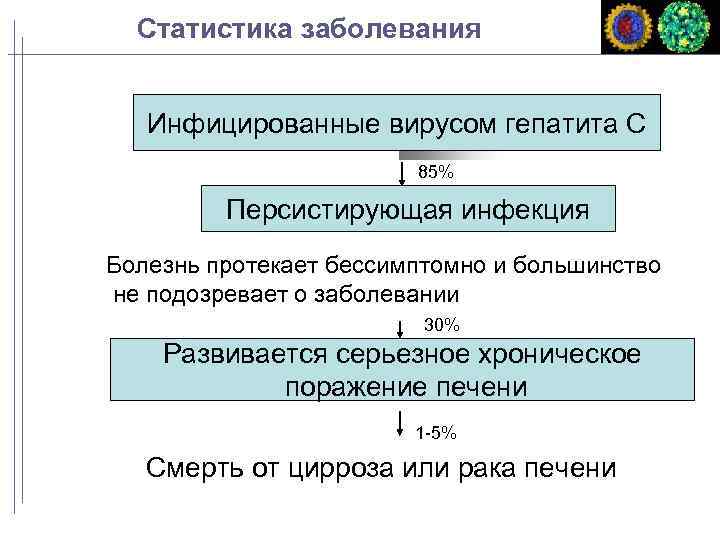 Статистика заболевания

Инфицированные вирусом гепатита С

85%

Персистирующая инфекция

Болезнь протекает бессимптомно и большинство не подозревает о заболевании

30%

Развивается серьезное хроническое поражение печени

1-5%

Смерть от цирроза или рака печени